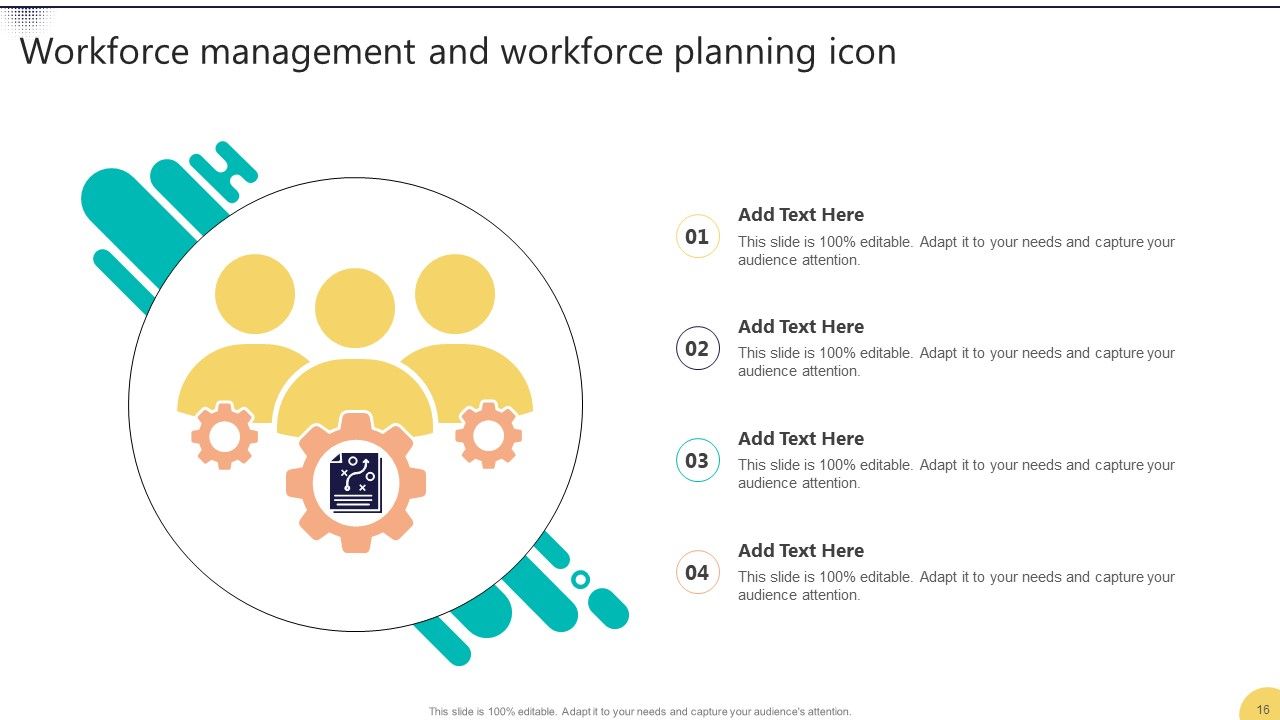 Workforce management and workforce planning icon

01

Add Text Here

This slide is 100% editable. Adapt it to your needs and capture your audience attention.

02

Add Text Here

This slide is 100% editable. Adapt it to your needs and capture your audience attention.

03

Add Text Here

This slide is 100% editable. Adapt it to your needs and capture your audience attention.

04

Add Text Here

This slide is 100% editable. Adapt it to your needs and capture your audience attention.

This slide is 100% editable. Adapt it to your needs and capture your audience's attention.

16